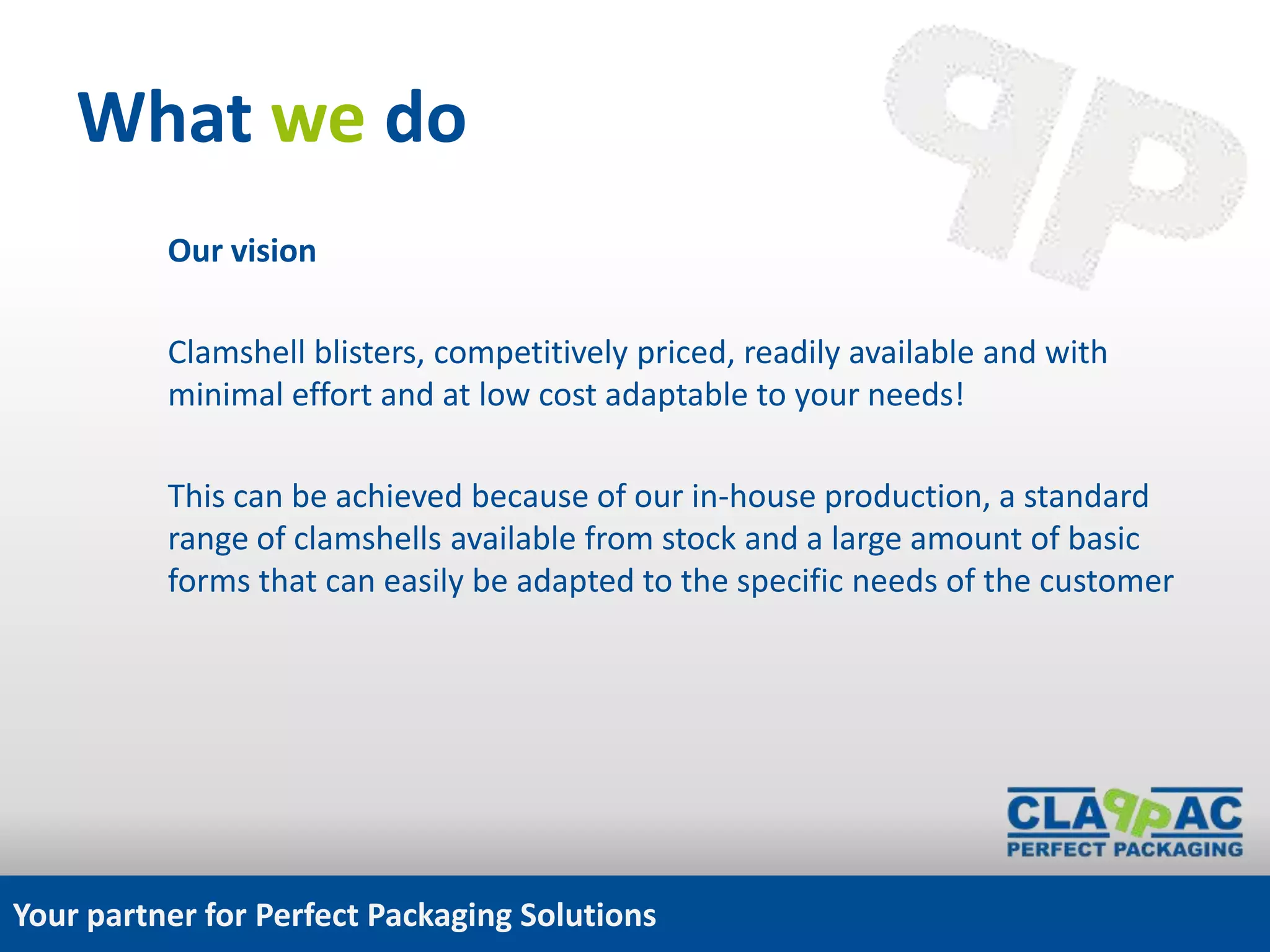 What we do

Our vision

Clamshell blisters, competitively priced, readily available and with minimal effort and at low cost adaptable to your needs!

This can be achieved because of our in-house production, a standard range of clamshells available from stock and a large amount of basic forms that can easily be adapted to the specific needs of the customer

CLAPPAC
PERFECT PACKAGING

Your partner for Perfect Packaging Solutions